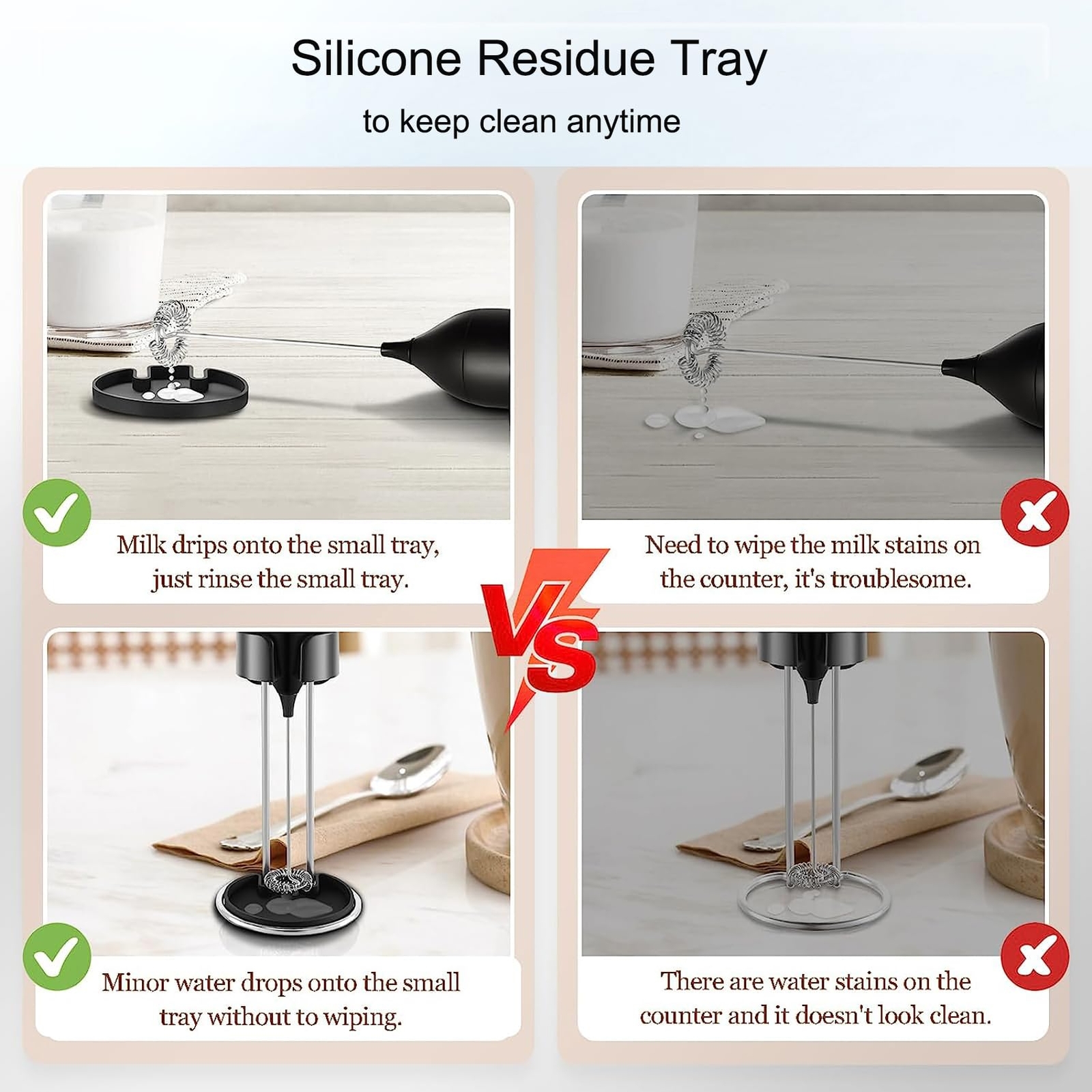 Silicone Residue Tray

to keep clean anytime

Milk drips onto the small tray, just rinse the small tray.

Need to wipe the milk stains on the counter, it's troublesome.

VS

Minor water drops onto the small tray without to wiping.

There are water stains on the counter and it doesn't look clean.